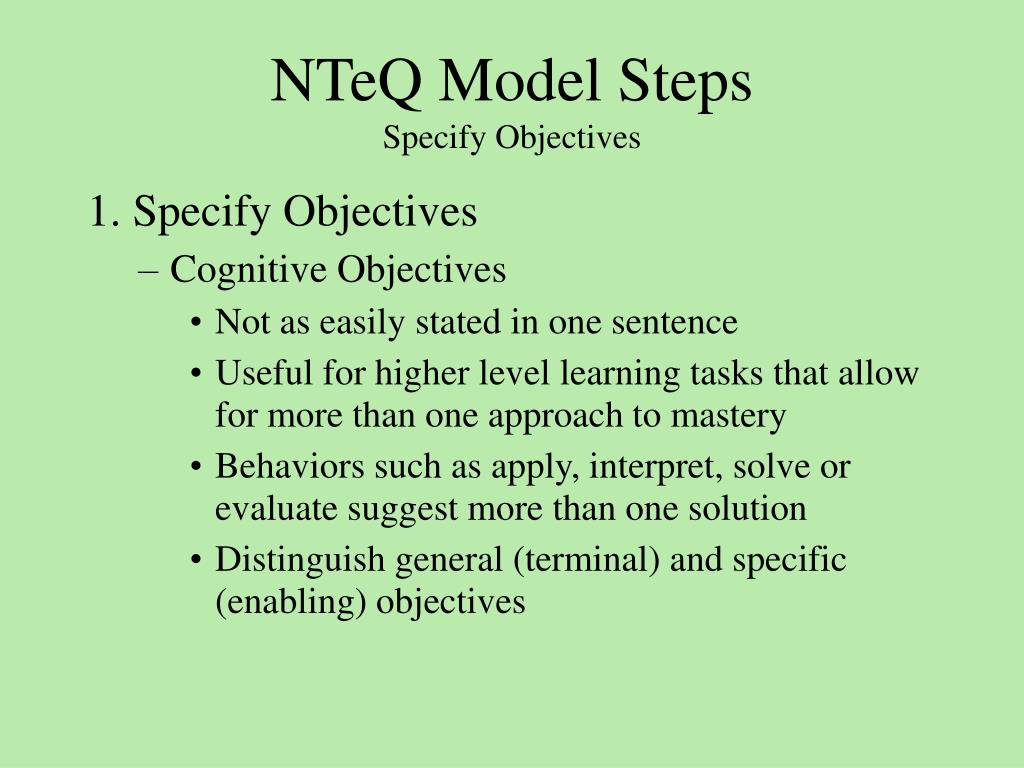 NTeQ Model Steps
Specify Objectives

1. Specify Objectives
– Cognitive Objectives
• Not as easily stated in one sentence
• Useful for higher level learning tasks that allow for more than one approach to mastery
• Behaviors such as apply, interpret, solve or evaluate suggest more than one solution
• Distinguish general (terminal) and specific (enabling) objectives